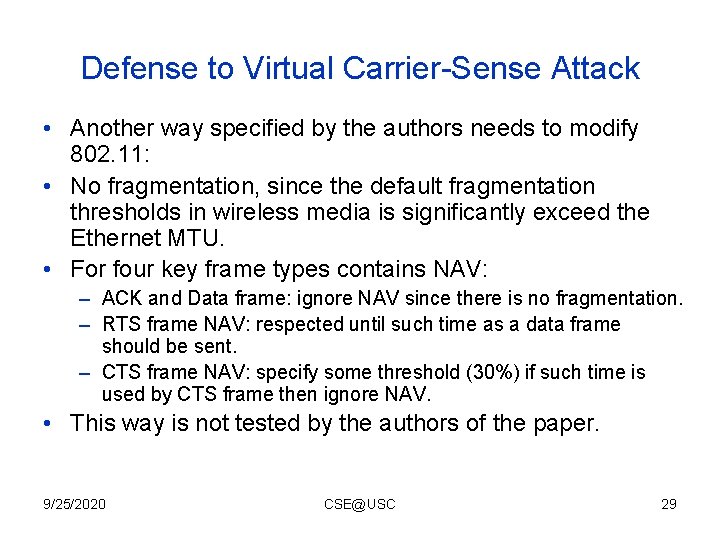 Defense to Virtual Carrier-Sense Attack

• Another way specified by the authors needs to modify 802.11:

• No fragmentation, since the default fragmentation thresholds in wireless media is significantly exceed the Ethernet MTU.

• For four key frame types contains NAV:
– ACK and Data frame: ignore NAV since there is no fragmentation.
– RTS frame NAV: respected until such time as a data frame should be sent.
– CTS frame NAV: specify some threshold (30%) if such time is used by CTS frame then ignore NAV.

• This way is not tested by the authors of the paper.

9/25/2020 CSE@USC 29